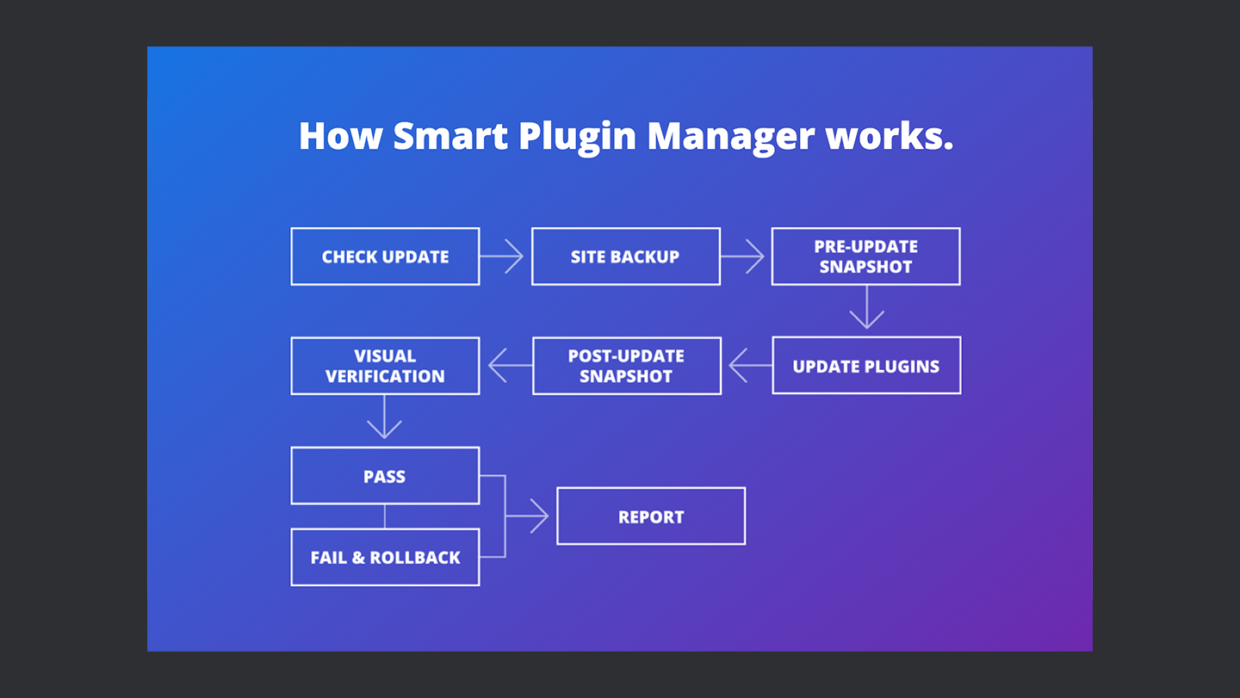 How Smart Plugin Manager works.

CHECK UPDATE

SITE BACKUP

PRE-UPDATE SNAPSHOT

UPDATE PLUGINS

POST-UPDATE SNAPSHOT

VISUAL VERIFICATION

PASS

FAIL & ROLLBACK

REPORT